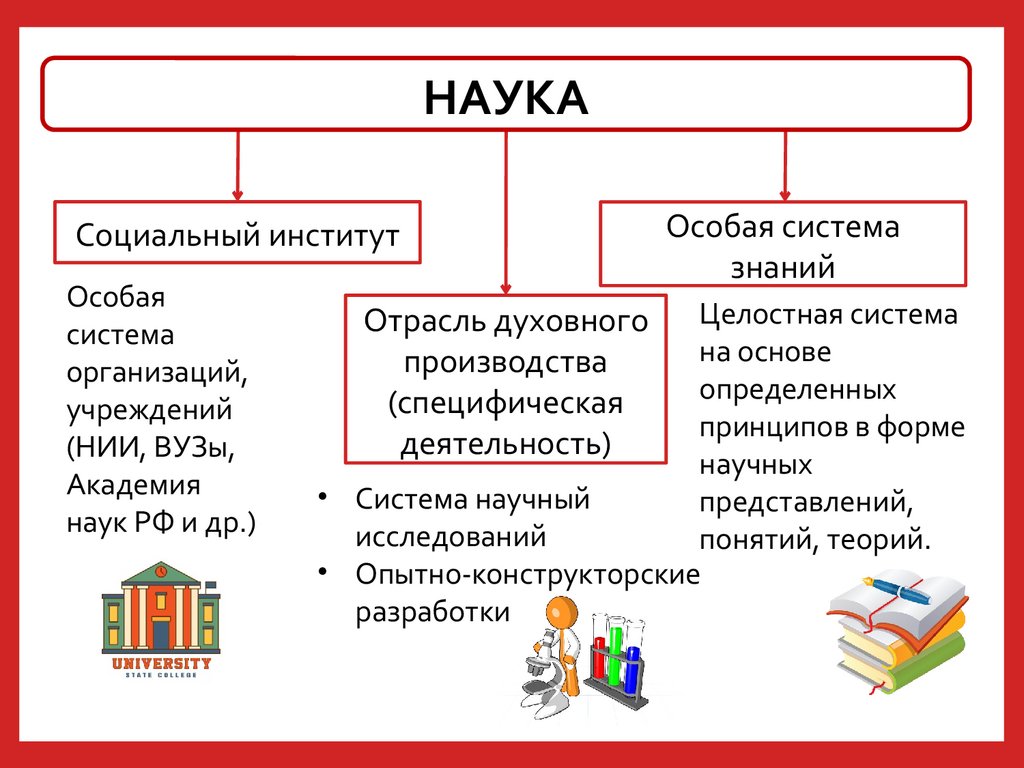 НАУКА

Социальный институт

Особая система организаций, учреждений (НИИ, ВУЗы, Академия наук РФ и др.)

UNIVERSITY
STATE COLLEGE

Отрасль духовного производства (специфическая деятельность)

• Система научный исследований
• Опытно-конструкторские разработки

Особая система знаний

Целостная система на основе определенных принципов в форме научных представлений, понятий, теорий.